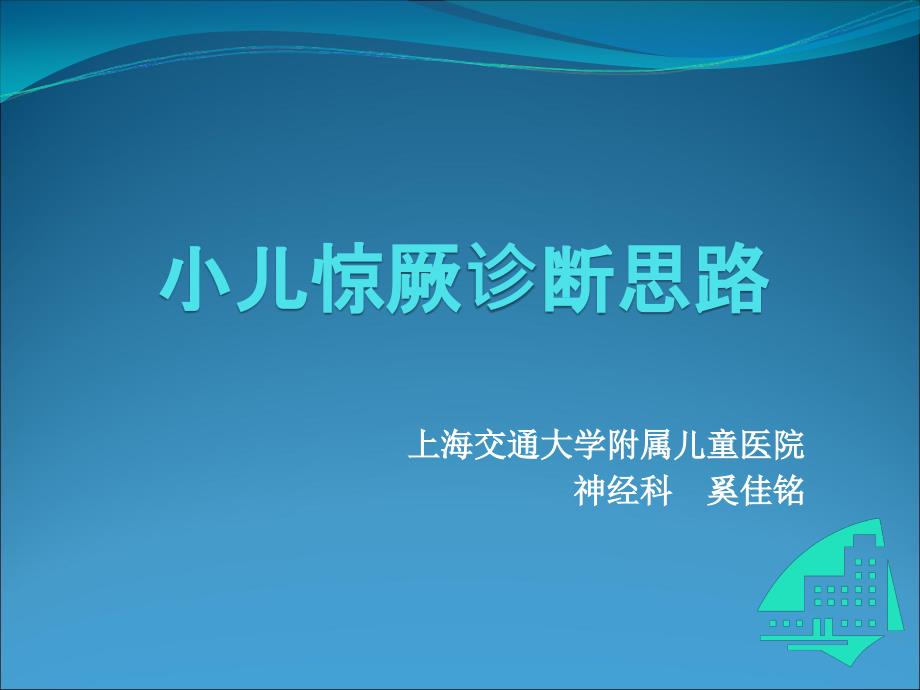 小儿惊厥诊断思路

上海交通大学附属儿童医院
神经科　奚佳铭